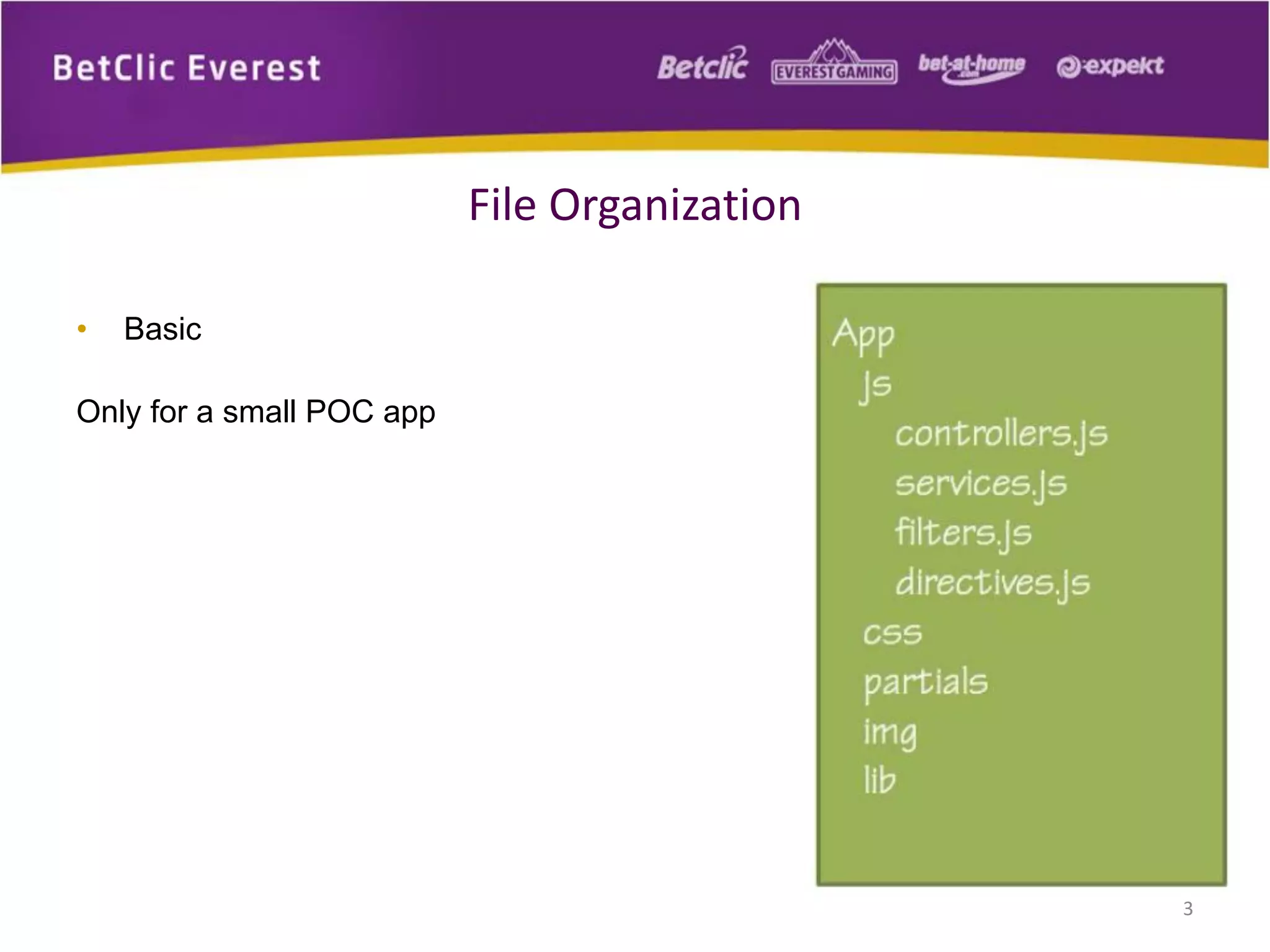 BetClic Everest

Betclic EVERESTGAMING bet-at-home .com expekt

File Organization

• Basic

Only for a small POC app

App
js
controllers.js
services.js
filters.js
directives.js
css
partials
img
lib

3